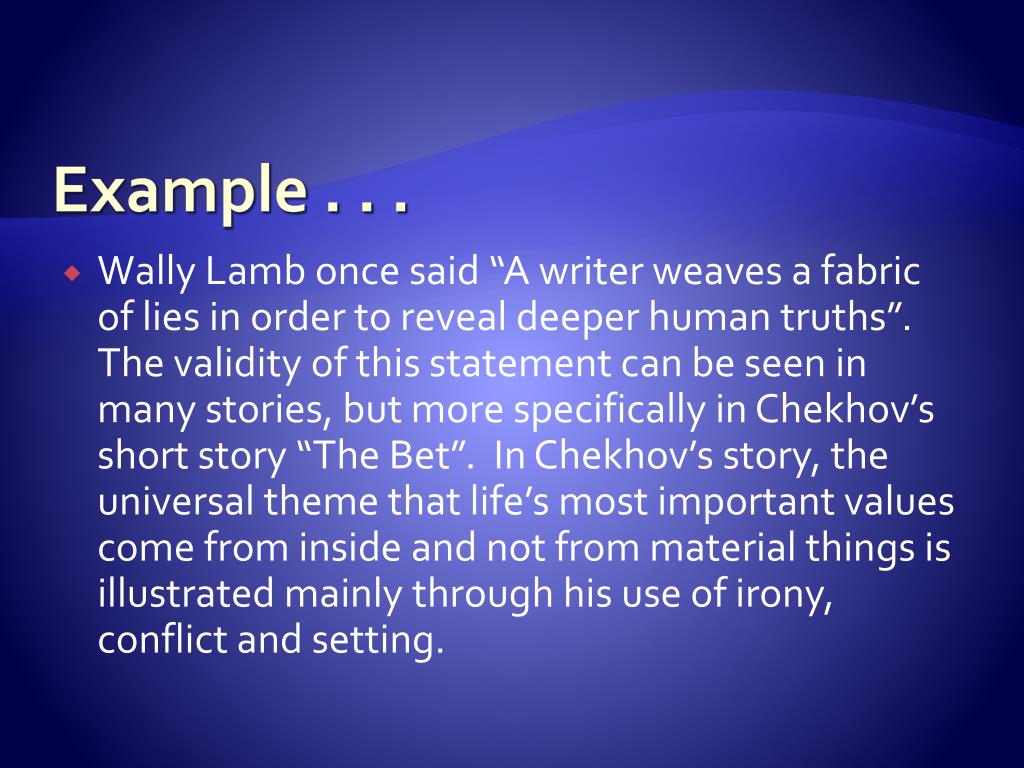 Example . . .

Wally Lamb once said “A writer weaves a fabric of lies in order to reveal deeper human truths”. The validity of this statement can be seen in many stories, but more specifically in Chekhov’s short story “The Bet”. In Chekhov’s story, the universal theme that life’s most important values come from inside and not from material things is illustrated mainly through his use of irony, conflict and setting.